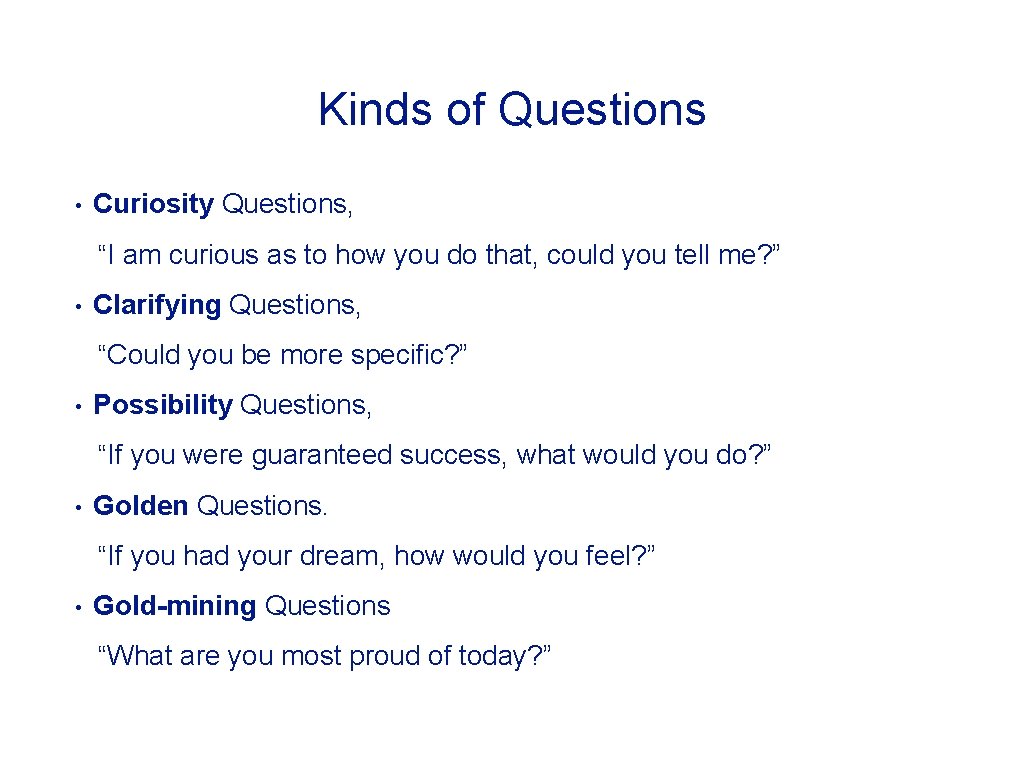 Kinds of Questions

• Curiosity Questions,

“I am curious as to how you do that, could you tell me?”

• Clarifying Questions,

“Could you be more specific?”

• Possibility Questions,

“If you were guaranteed success, what would you do?”

• Golden Questions.

“If you had your dream, how would you feel?”

• Gold-mining Questions

“What are you most proud of today?”